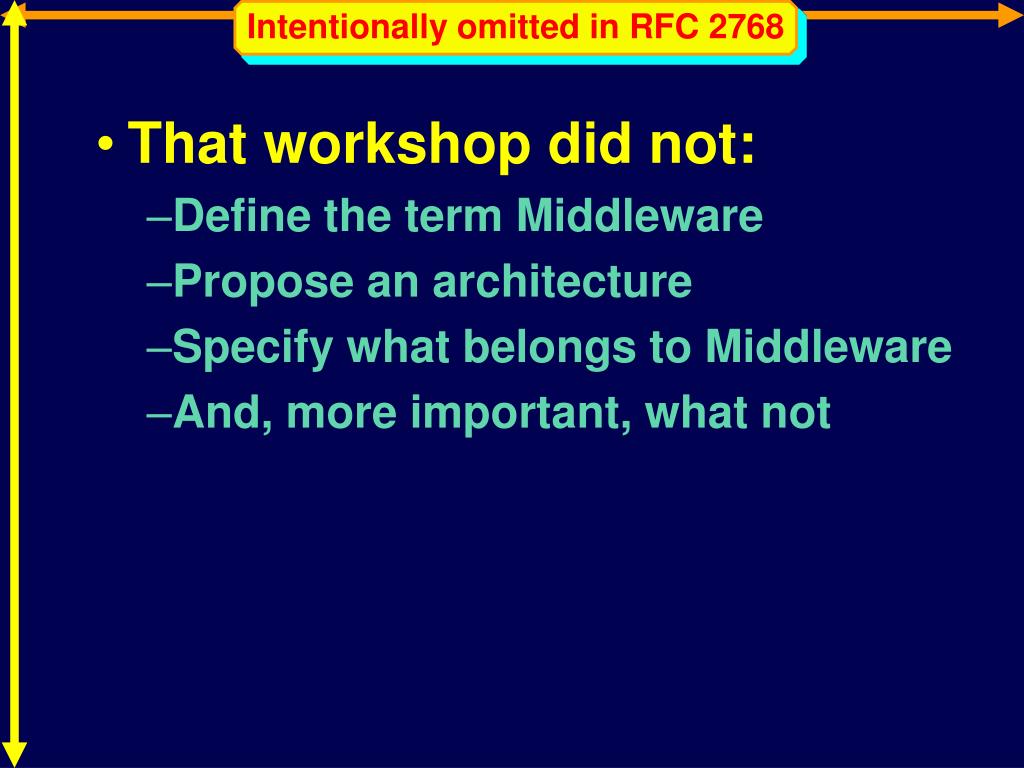 Intentionally omitted in RFC 2768

• That workshop did not:
–Define the term Middleware
–Propose an architecture
–Specify what belongs to Middleware
–And, more important, what not